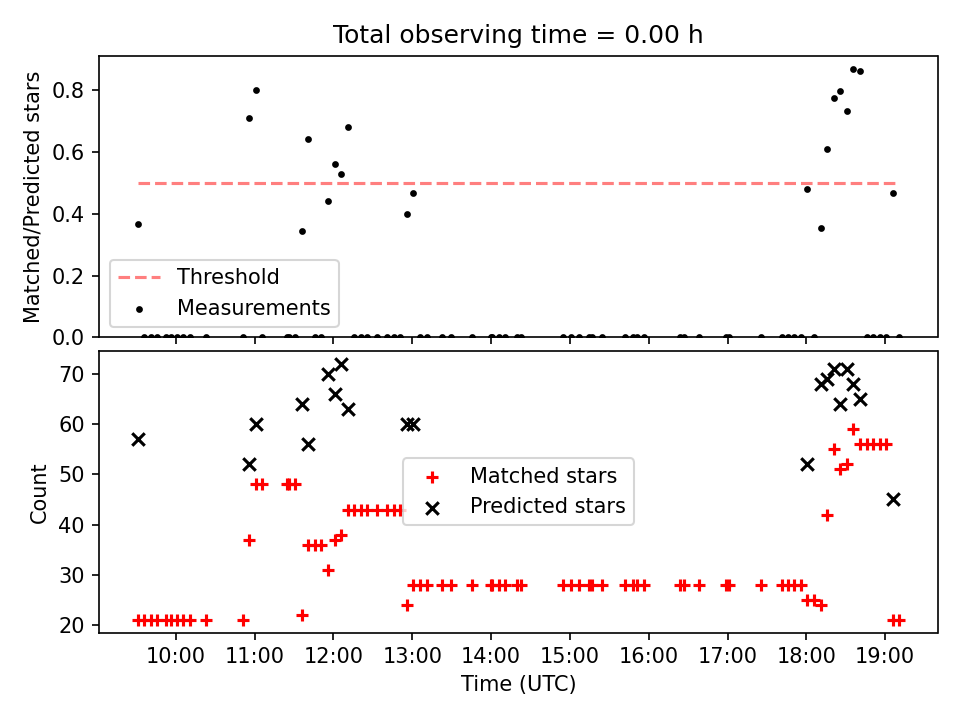 Total observing time = 0.00 h

Matched/Predicted stars

0.8
0.6
0.4
0.2
0.0

Threshold
Measurements

Count

70
60
50
40
30
20

Matched stars
Predicted stars

10:00 11:00 12:00 13:00 14:00 15:00 16:00 17:00 18:00 19:00
Time (UTC)